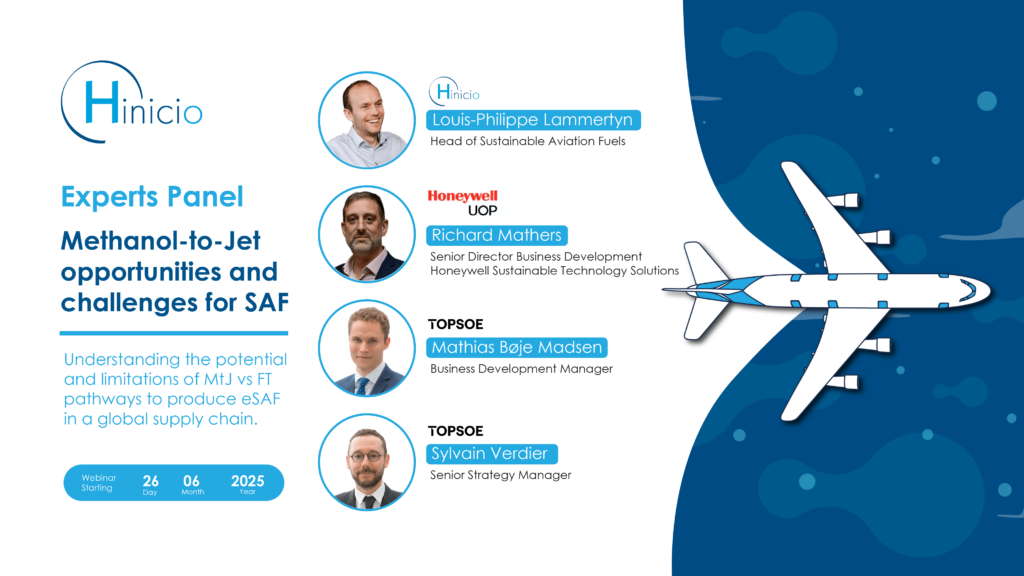 Hinicio

Experts Panel

Methanol-to-Jet opportunities and challenges for SAF

Understanding the potential and limitations of MtJ vs FT pathways to produce eSAF in a global supply chain.

Webinar Starting 26 Day 06 Month 2025 Year

Hinicio
Louis-Philippe Lammertyn
Head of Sustainable Aviation Fuels

Honeywell UOP
Richard Mathers
Senior Director Business Development
Honeywell Sustainable Technology Solutions

TOPSOE
Mathias Bøje Madsen
Business Development Manager

TOPSOE
Sylvain Verdier
Senior Strategy Manager